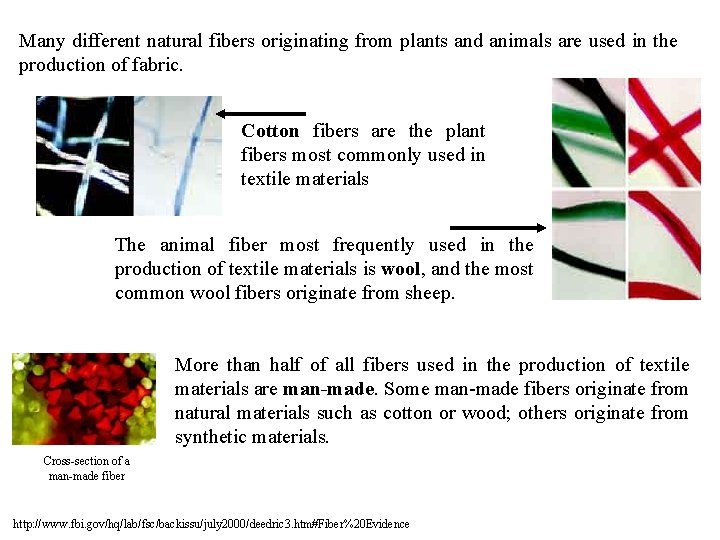 Many different natural fibers originating from plants and animals are used in the production of fabric.

Cotton fibers are the plant fibers most commonly used in textile materials

The animal fiber most frequently used in the production of textile materials is wool, and the most common wool fibers originate from sheep.

More than half of all fibers used in the production of textile materials are man-made. Some man-made fibers originate from natural materials such as cotton or wood; others originate from synthetic materials.

Cross-section of a man-made fiber

http://www.fbi.gov/hq/lab/fsc/backissu/july2000/deedric3.htm#Fiber%20Evidence